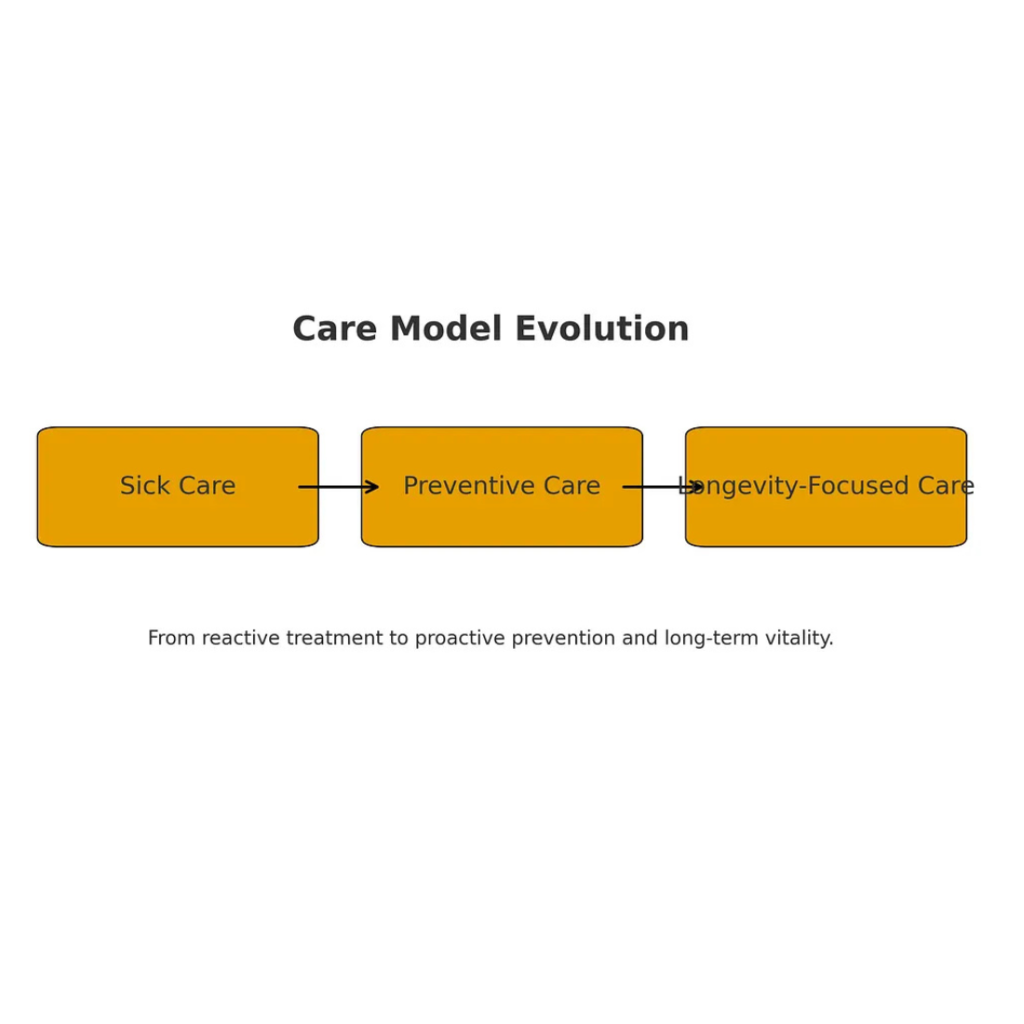 Care Model Evolution

Sick Care

Preventive Care

Longevity-Focused Care

From reactive treatment to proactive prevention and long-term vitality.